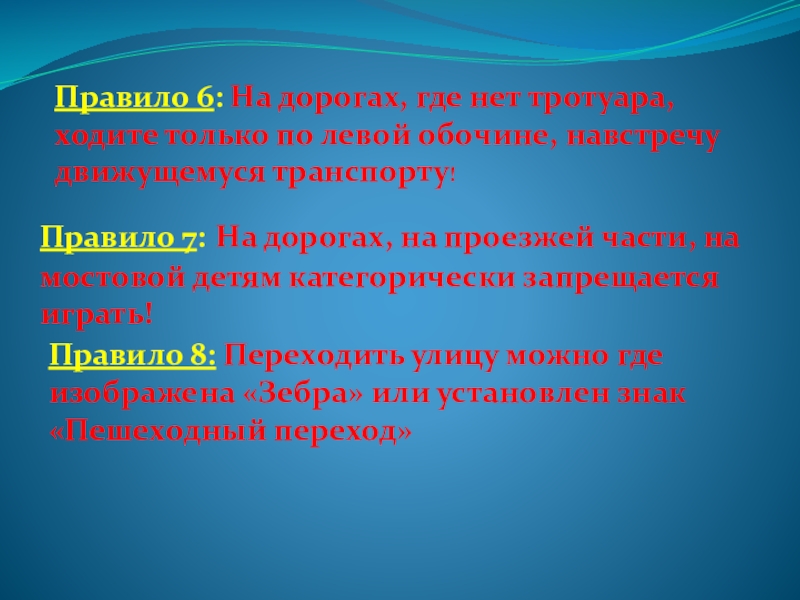 Правило 6: На дорогах, где нет тротуара, ходите только по левой обочине, навстречу движущемуся транспорту!

Правило 7: На дорогах, на проезжей части, на мостовой детям категорически запрещается играть!

Правило 8: Переходить улицу можно где изображена «Зебра» или установлен знак «Пешеходный переход»